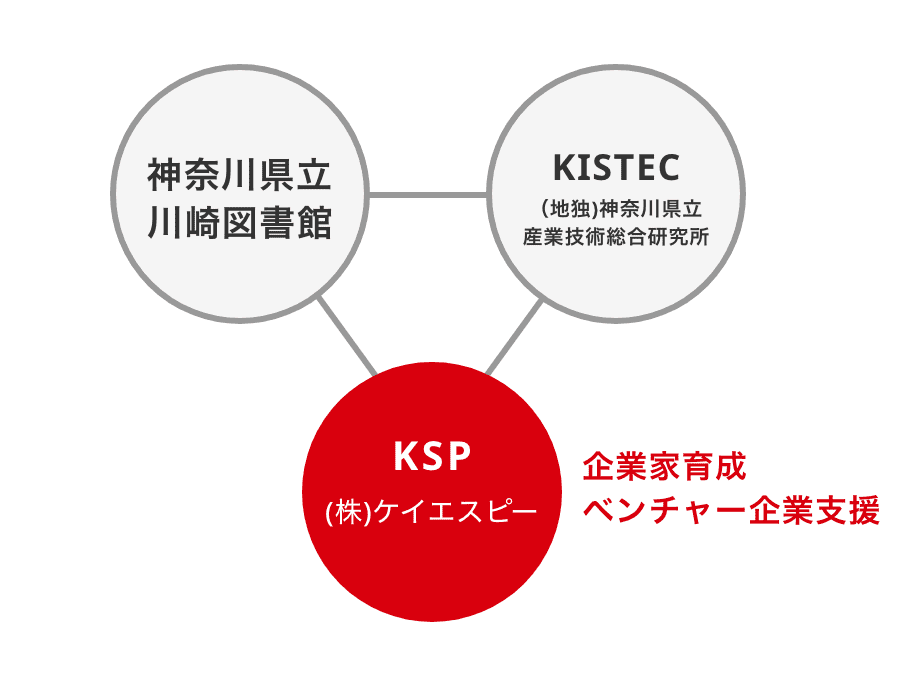 神奈川県立
川崎図書館

KISTEC
(地独)神奈川県立
産業技術総合研究所

KSP
(株)ケイエスピー

企業家育成
ベンチャー企業支援